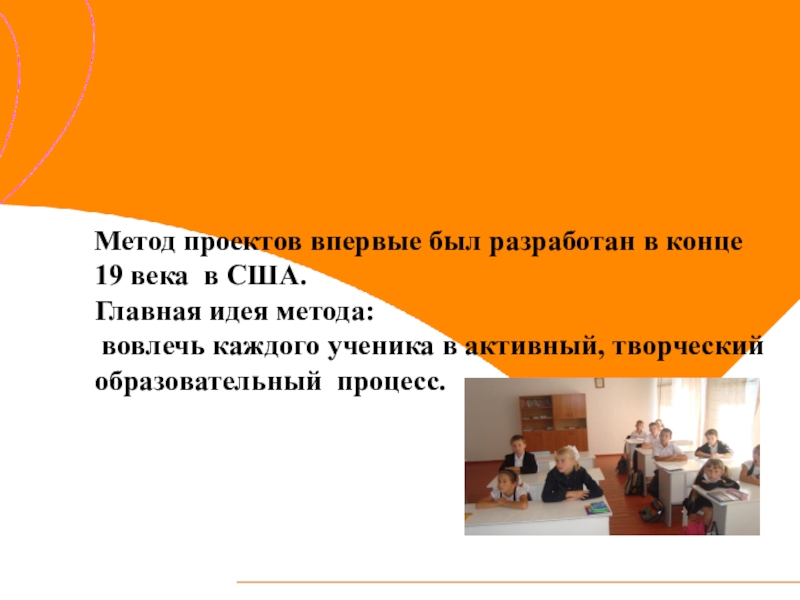 Метод проектов впервые был разработан в конце 19 века в США.
Главная идея метода:
вовлечь каждого ученика в активный, творческий образовательный процесс.